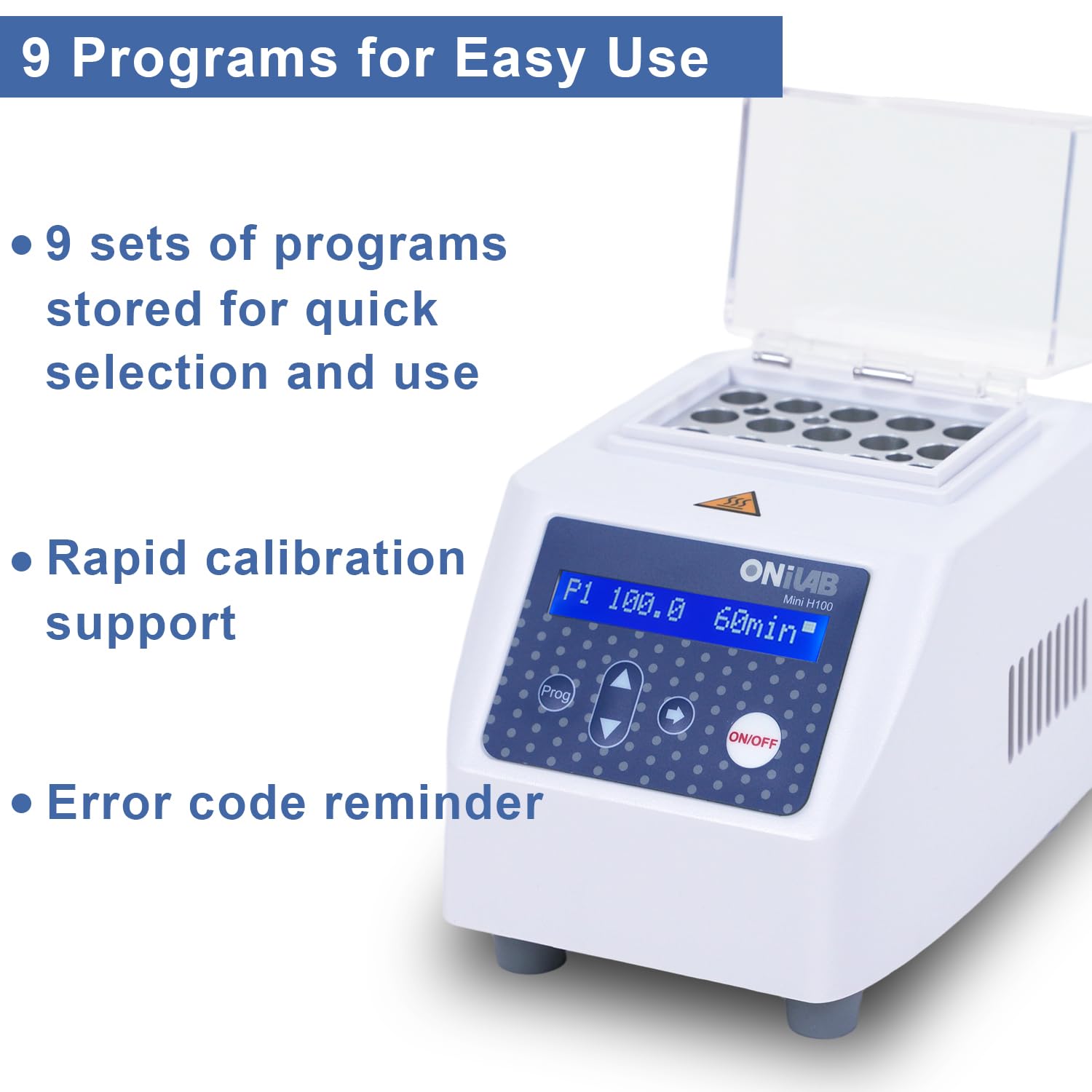 9 Programs for Easy Use

• 9 sets of programs stored for quick selection and use

• Rapid calibration support

• Error code reminder

ONiLAB
Mini H100

P1 100.0 60min

Prog

ON/OFF